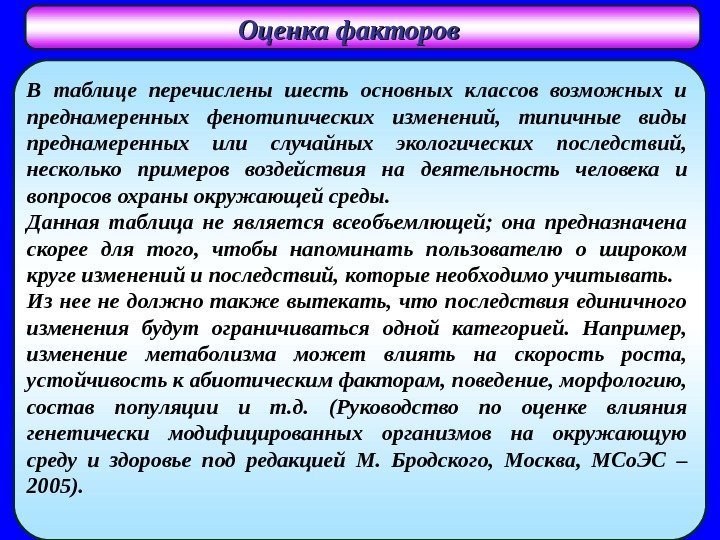 Оценка факторов

В таблице перечислены шесть основных классов возможных и преднамеренных фенотипических изменений, типичные виды преднамеренных или случайных экологических последствий, несколько примеров воздействия на деятельность человека и вопросов охраны окружающей среды.
Данная таблица не является всеобъемлющей; она предназначена скорее для того, чтобы напоминать пользователю о широком круге изменений и последствий, которые необходимо учитывать.
Из нее не должно также вытекать, что последствия единичного изменения будут ограничиваться одной категорией. Например, изменение метаболизма может влиять на скорость роста, устойчивость к абиотическим факторам, поведение, морфологию, состав популяции и т.д. (Руководство по оценке влияния генетически модифицированных организмов на окружающую среду и здоровье под редакцией М. Бродского, Москва, МСоЭС – 2005).